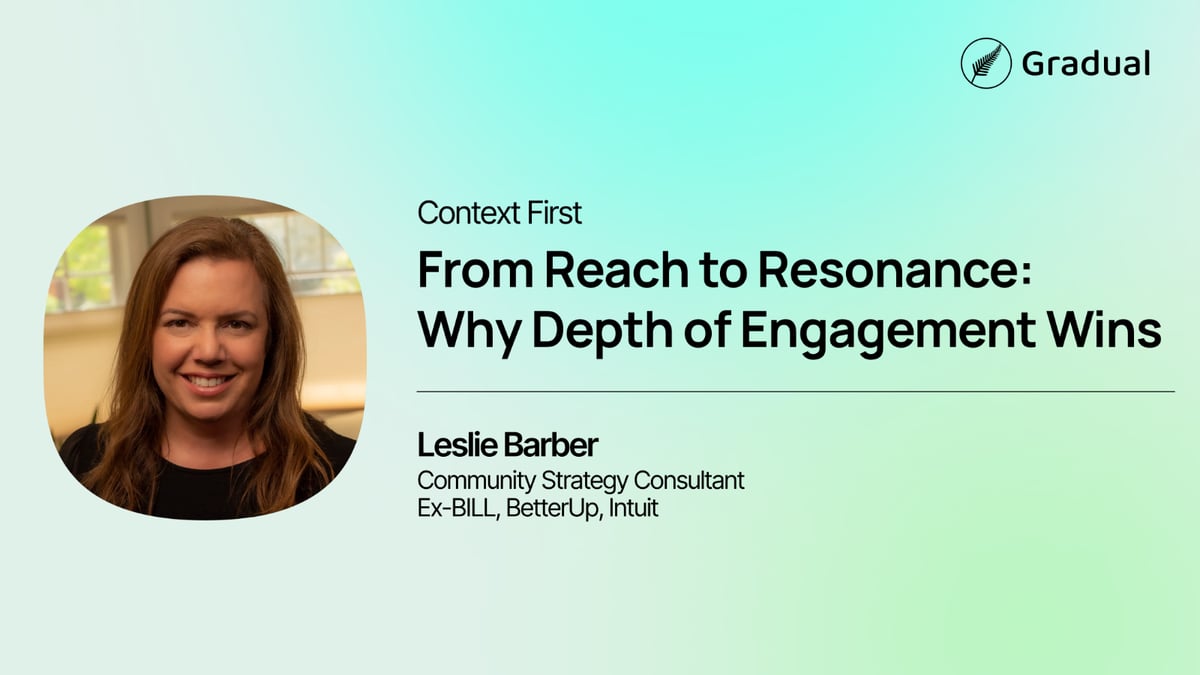 Gradual

Context First

From Reach to Resonance: Why Depth of Engagement Wins

Leslie Barber
Community Strategy Consultant
Ex-BILL, BetterUp, Intuit